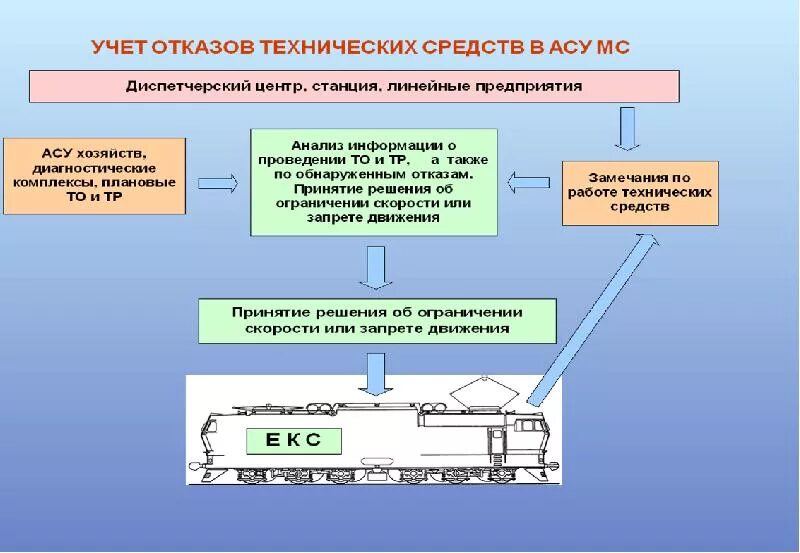 УЧЕТ ОТКАЗОВ ТЕХНИЧЕСКИХ СРЕДСТВ В АСУ МС

Диспетчерский центр, станция, линейные предприятия

АСУ хозяйств, диагностические комплексы, плановые ТО и ТР

Анализ информации о проведении ТО и ТР, а также по обнаруженным отказам. Принятие решения об ограничении скорости или запрете движения

Замечания по работе технических средств

Принятие решения об ограничении скорости или запрете движения

Е К С